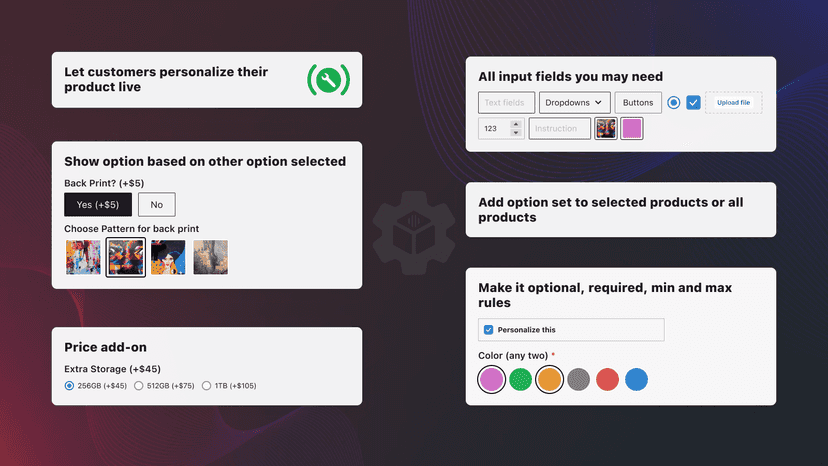 Let customers personalize their product live

Show option based on other option selected

Back Print? (+$5)

Yes (+$5)

No

Choose Pattern for back print

Price add-on

Extra Storage (+$45)

256GB (+$45)

512GB (+$75)

1TB (+$105)

All input fields you may need

Text fields

Dropdowns

Buttons

Upload file

123

Instruction

Add option set to selected products or all products

Make it optional, required, min and max rules

Personalize this

Color (any two) *